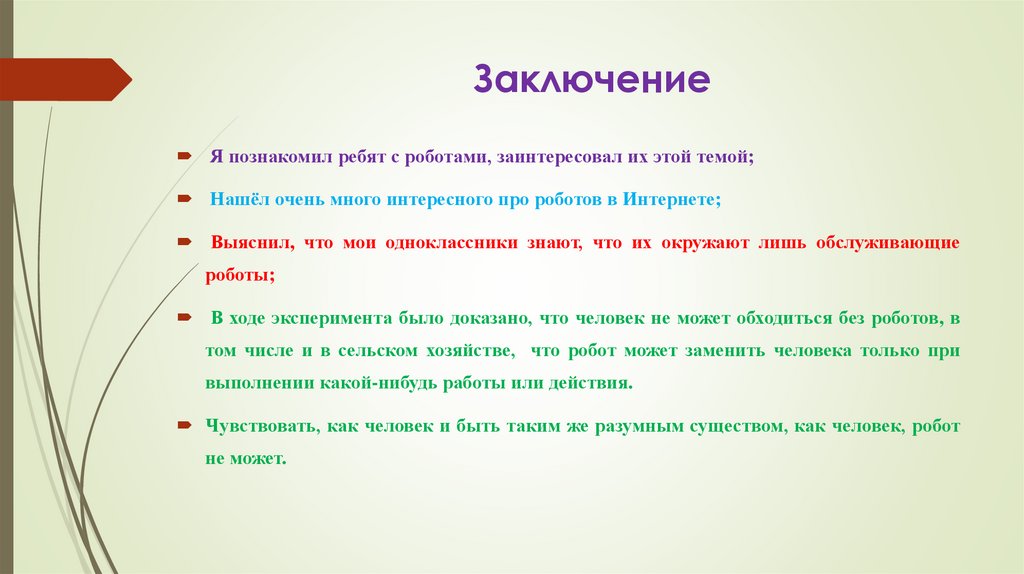 Заключение

Я познакомил ребят с роботами, заинтересовал их этой темой;

Нашёл очень много интересного про роботов в Интернете;

Выяснил, что мои одноклассники знают, что их окружают лишь обслуживающие роботы;

В ходе эксперимента было доказано, что человек не может обходиться без роботов, в том числе и в сельском хозяйстве, что робот может заменить человека только при выполнении какой-нибудь работы или действия.

Чувствовать, как человек и быть таким же разумным существом, как человек, робот не может.